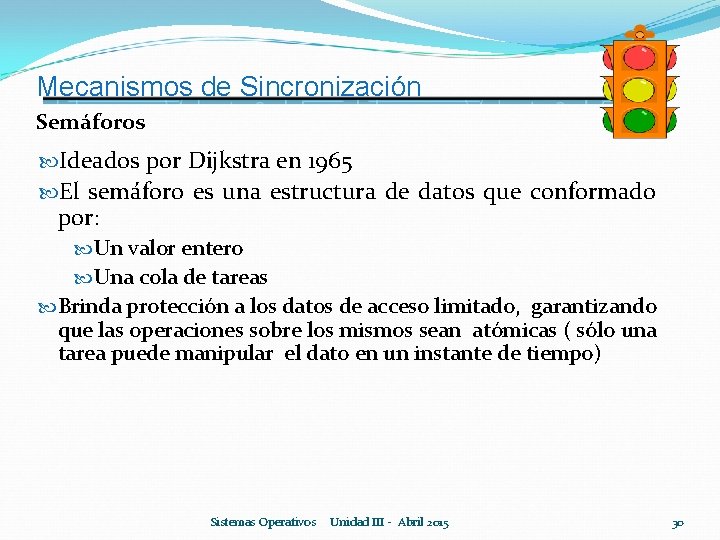 Mecanismos de Sincronización

Semáforos

Ideados por Dijkstra en 1965

El semáforo es una estructura de datos que conformado por:

Un valor entero

Una cola de tareas

Brinda protección a los datos de acceso limitado, garantizando que las operaciones sobre los mismos sean atómicas ( sólo una tarea puede manipular el dato en un instante de tiempo)

Sistemas Operativos Unidad III - Abril 2015

30